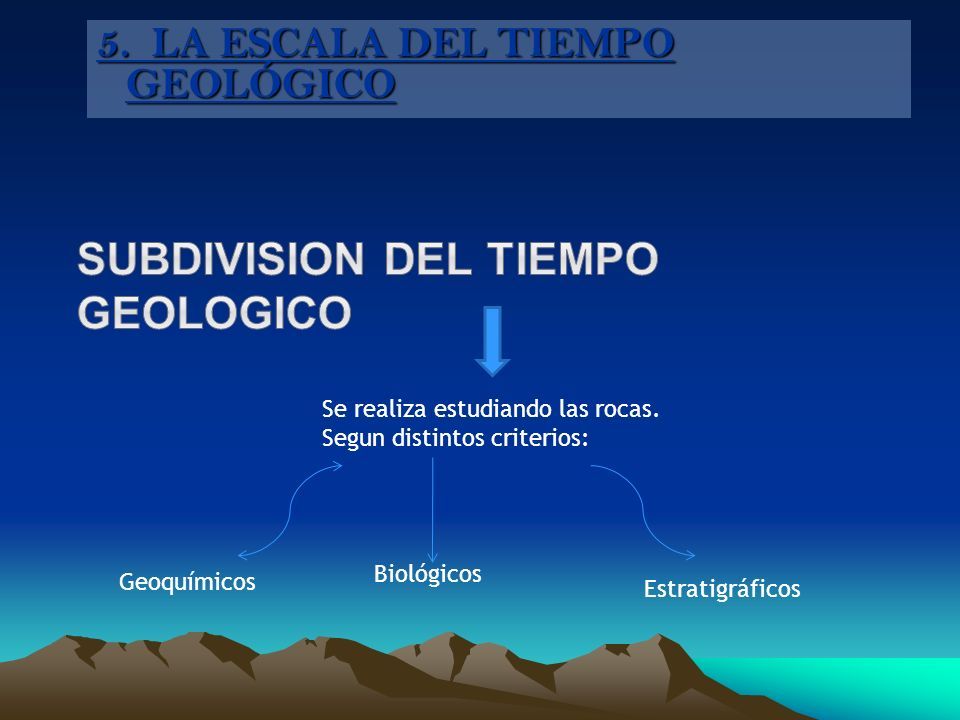 5. LA ESCALA DEL TIEMPO GEOLÓGICO

SUBDIVISION DEL TIEMPO GEOLOGICO

Se realiza estudiando las rocas.
Segun distintos criterios:

Geoquímicos

Biológicos

Estratigráficos